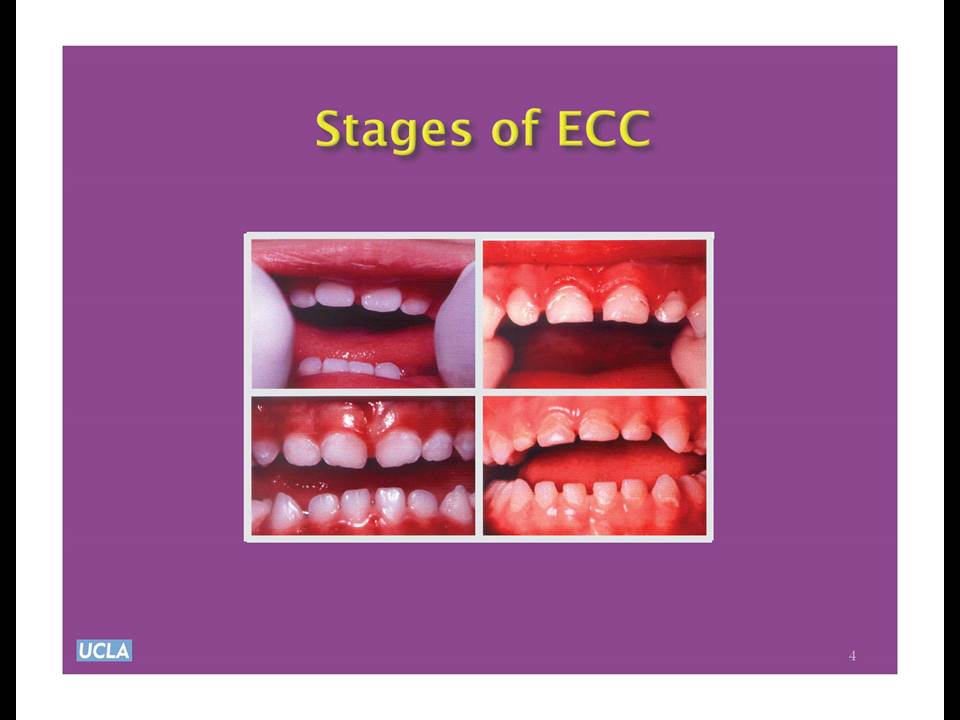 Stages of ECC

UCLA

4